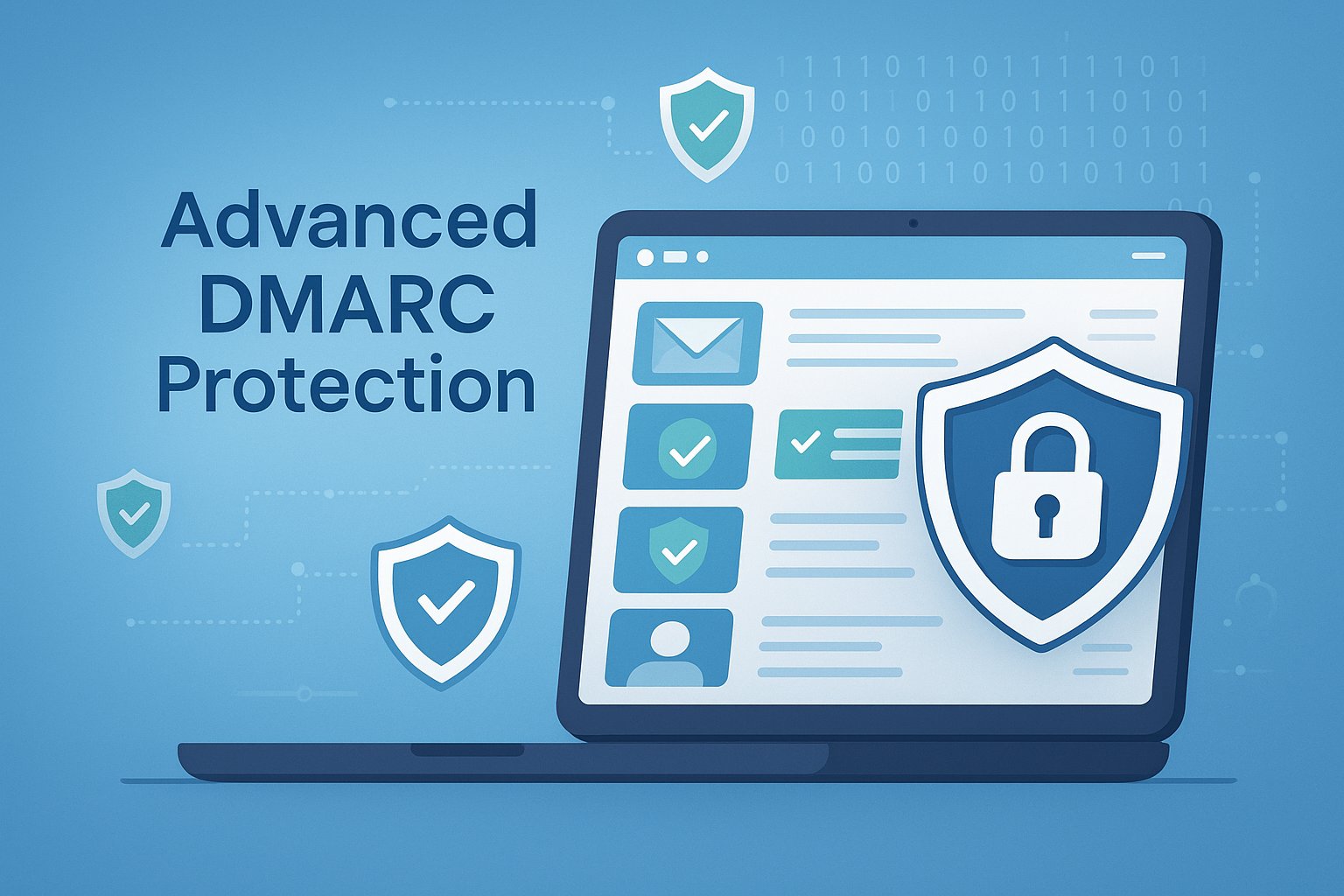 Advanced
DMARC
Protection

1 1 1 1 0 1 1 0 1 1 1 1 1 0 1
0 1 0 1 0 1 1 0 1 1 1 0 1 0 1
1 0 0 1 0 1 0 0 1 0 1 1 0 1 0 1
0 1 1 0 0 1 1 0 1 0 1 0 1 0 1 1